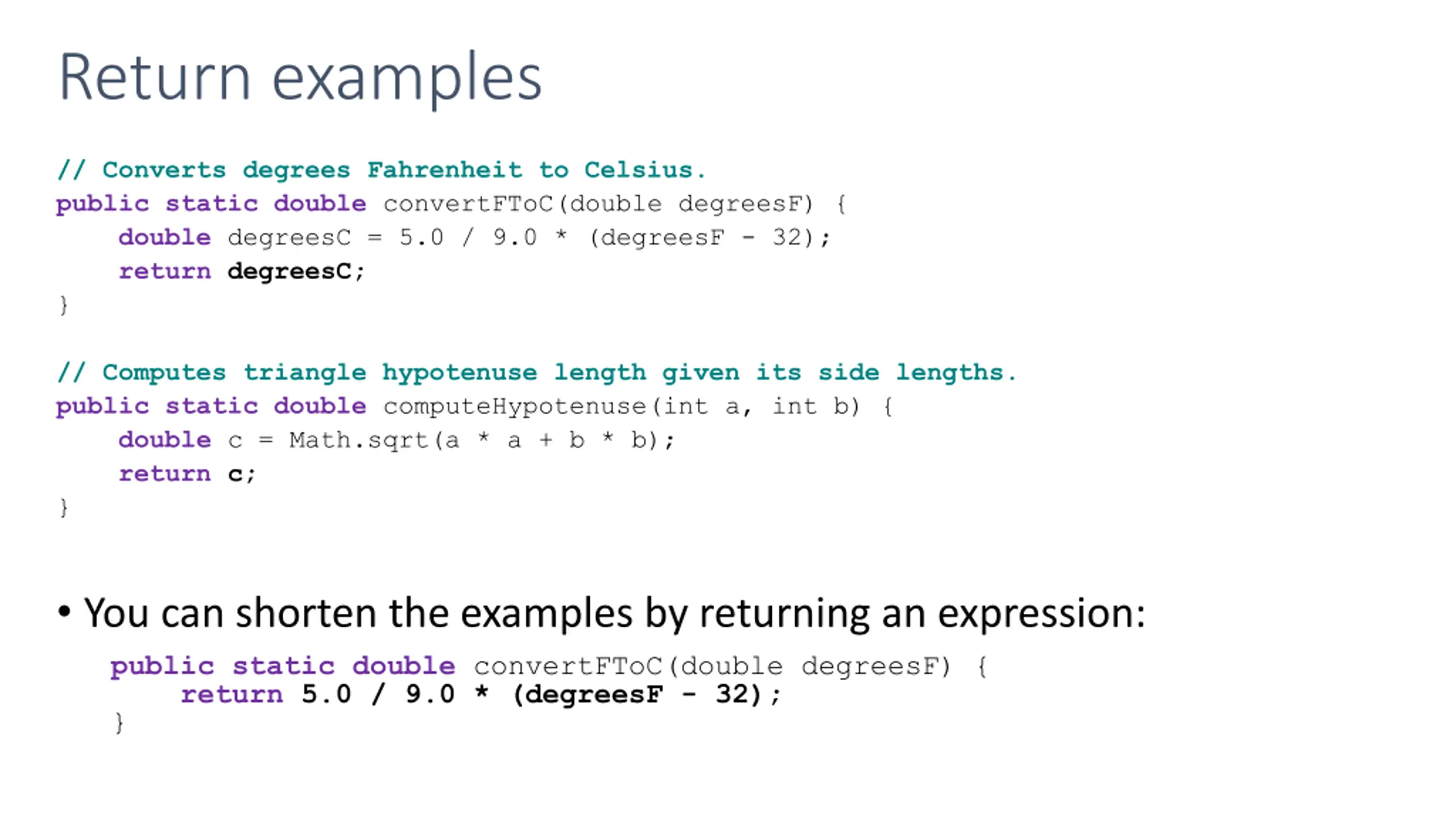 Return examples

// Converts degrees Fahrenheit to Celsius.
public static double convertFToC(double degreesF) {
    double degreesC = 5.0 / 9.0 * (degreesF - 32);
    return degreesC;
}

// Computes triangle hypotenuse length given its side lengths.
public static double computeHypotenuse(int a, int b) {
    double c = Math.sqrt(a * a + b * b);
    return c;
}

• You can shorten the examples by returning an expression:

public static double convertFToC(double degreesF) {
    return 5.0 / 9.0 * (degreesF - 32);
}